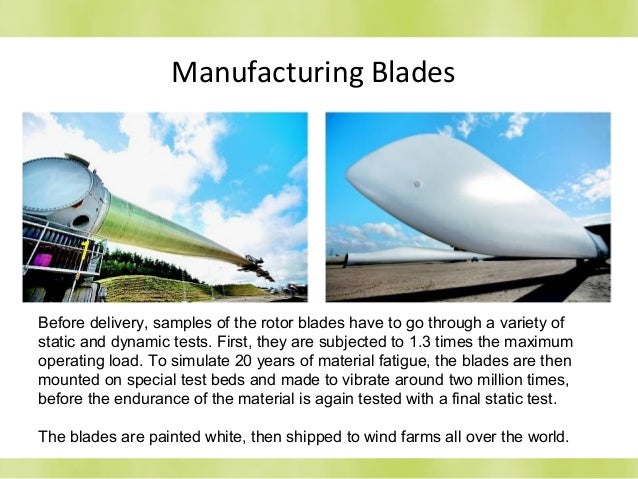 Manufacturing Blades

Before delivery, samples of the rotor blades have to go through a variety of static and dynamic tests. First, they are subjected to 1.3 times the maximum operating load. To simulate 20 years of material fatigue, the blades are then mounted on special test beds and made to vibrate around two million times, before the endurance of the material is again tested with a final static test.

The blades are painted white, then shipped to wind farms all over the world.